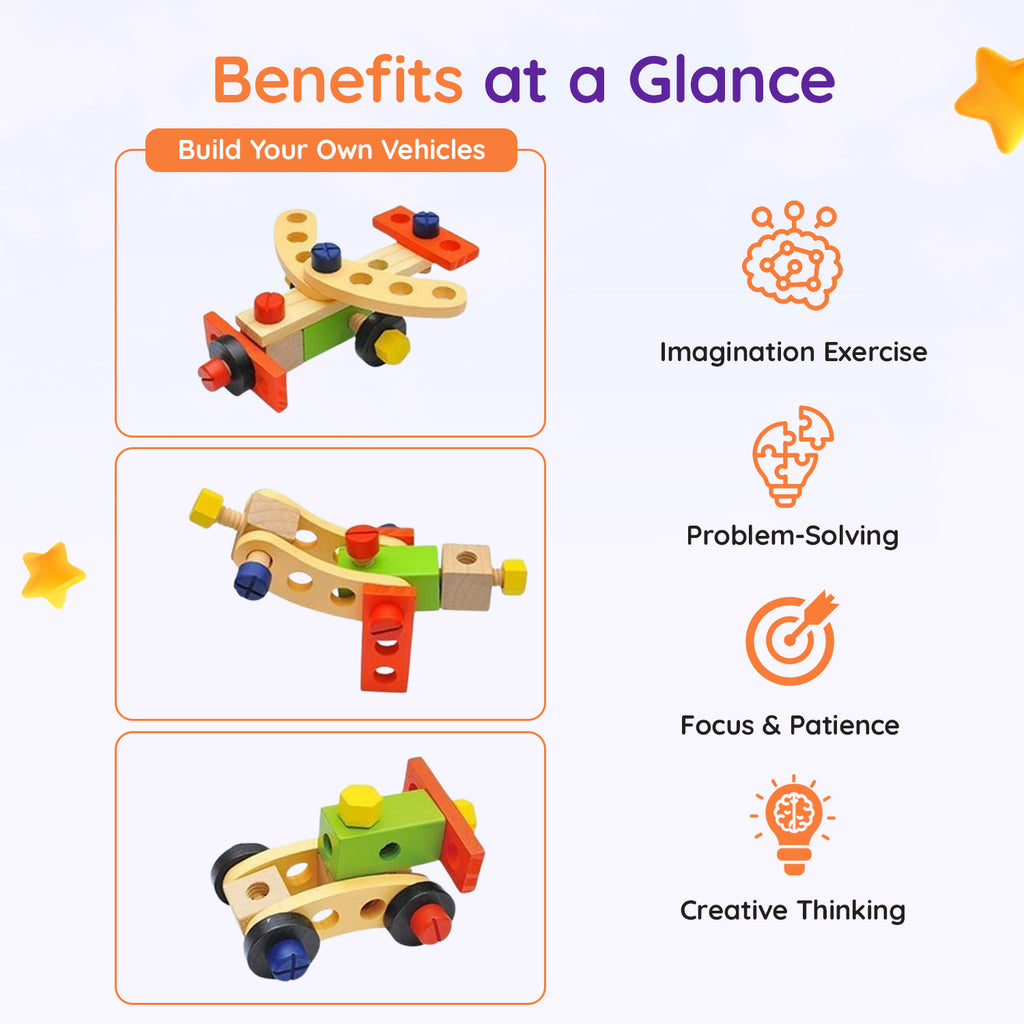 Benefits at a Glance

Build Your Own Vehicles

Imagination Exercise

Problem-Solving

Focus & Patience

Creative Thinking